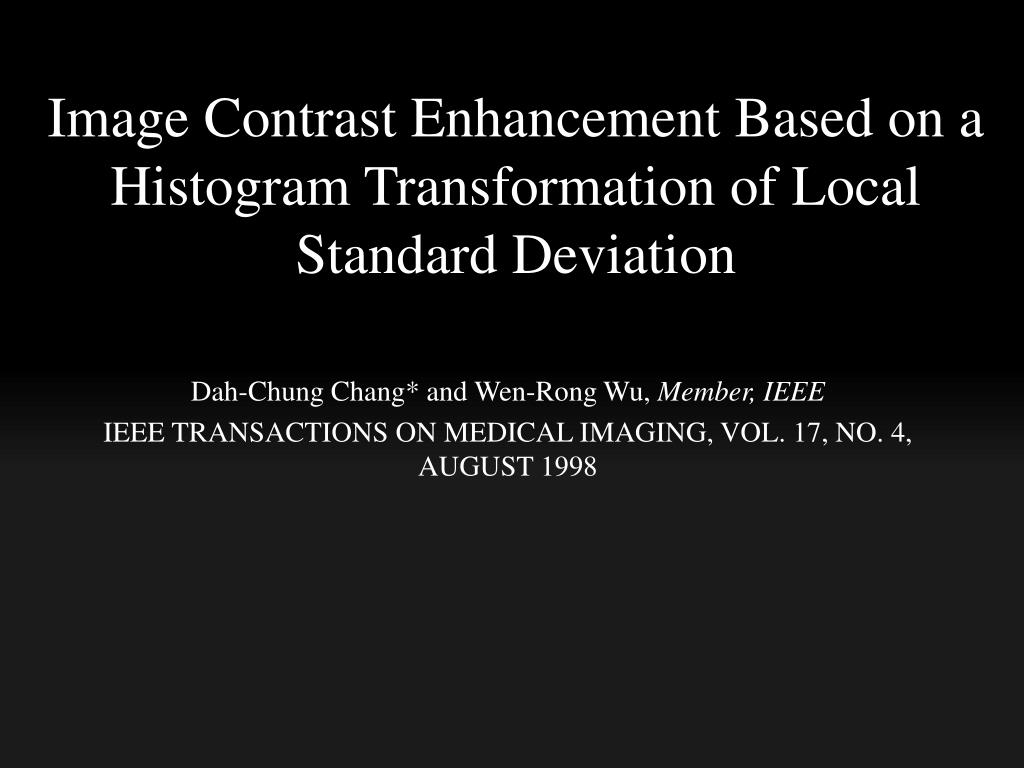 Image Contrast Enhancement Based on a Histogram Transformation of Local Standard Deviation

Dah-Chung Chang* and Wen-Rong Wu, Member, IEEE
IEEE TRANSACTIONS ON MEDICAL IMAGING, VOL. 17, NO. 4, AUGUST 1998